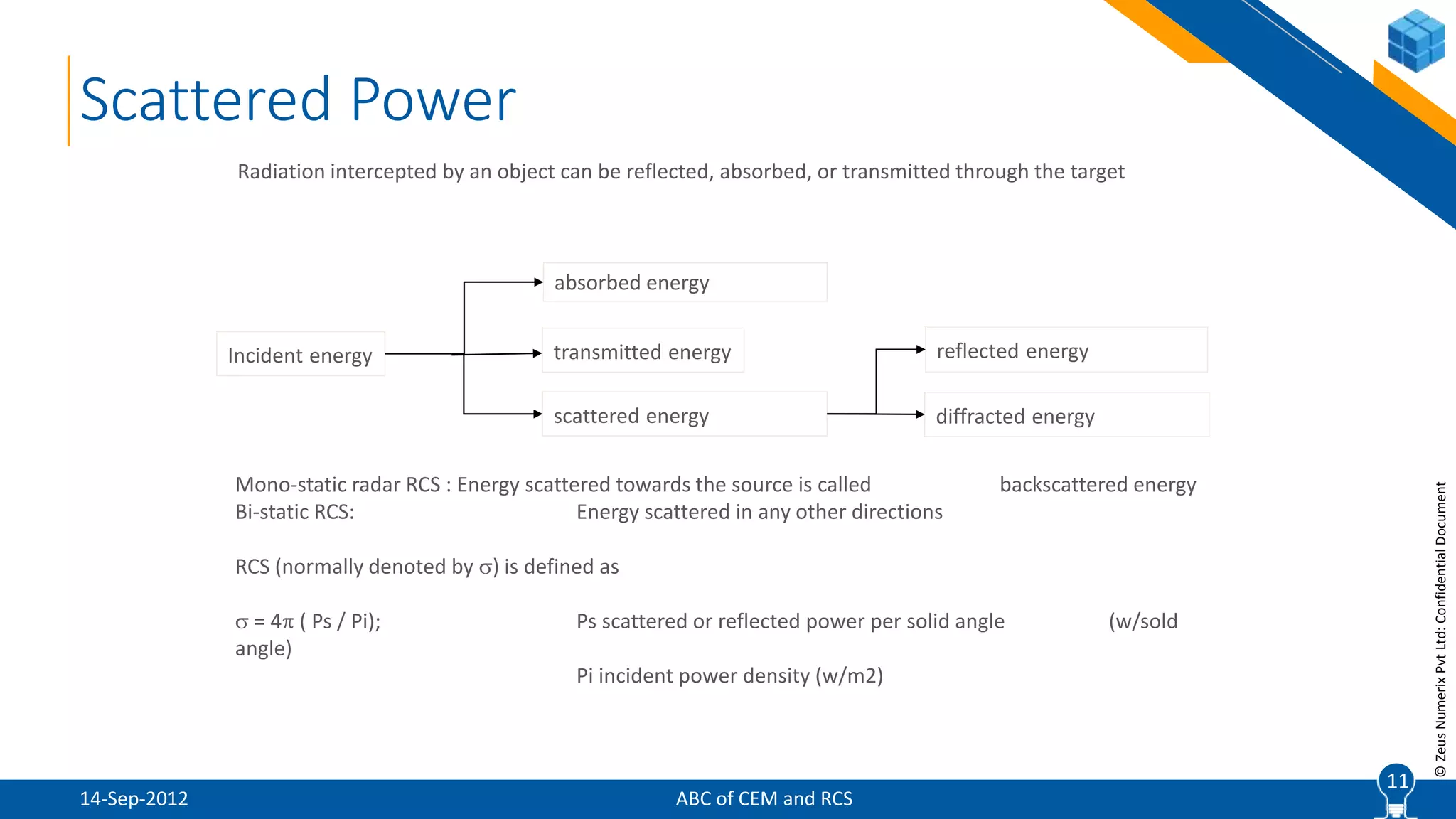 Scattered Power

Radiation intercepted by an object can be reflected, absorbed, or transmitted through the target

Incident energy

absorbed energy

transmitted energy

scattered energy

reflected energy

diffracted energy

Mono-static radar RCS : Energy scattered towards the source is called backscattered energy
Bi-static RCS: Energy scattered in any other directions

RCS (normally denoted by $\sigma$) is defined as

$\sigma = 4\pi$ ( Ps / Pi); Ps scattered or reflected power per solid angle (w/sold angle)

Pi incident power density (w/m2)

© Zeus Numerix Pvt Ltd: Confidential Document

14-Sep-2012

ABC of CEM and RCS

11